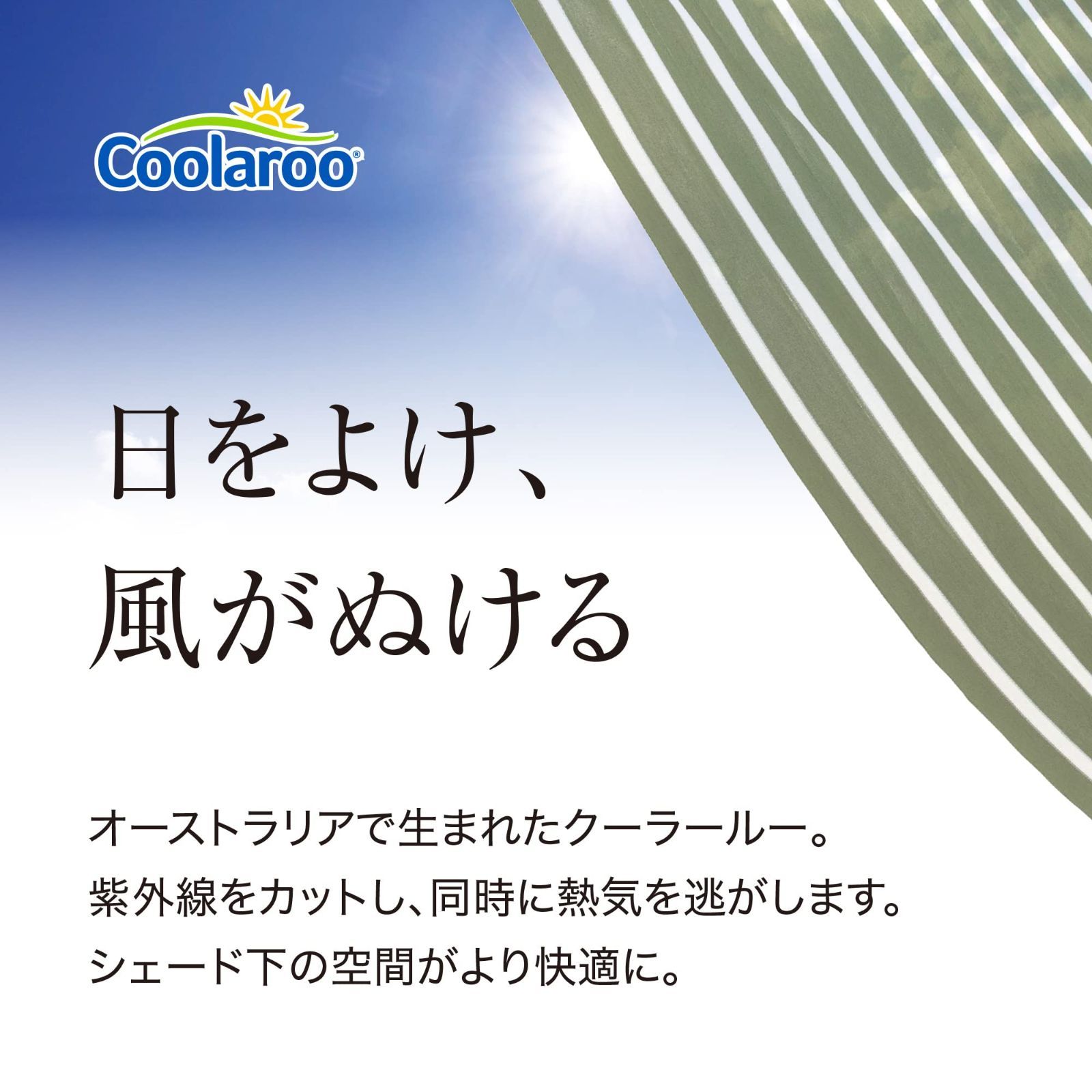 Coolaroo®

日をよけ、
風がぬける

オーストラリアで生まれたクーラールー。
紫外線をカットし、同時に熱気を逃がします。
シェード下の空間がより快適に。